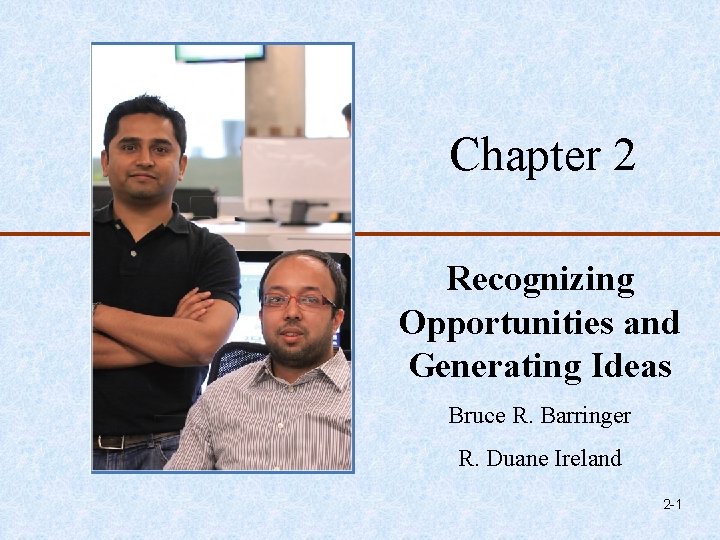 Chapter 2

Recognizing Opportunities and Generating Ideas

Bruce R. Barringer

R. Duane Ireland

2-1